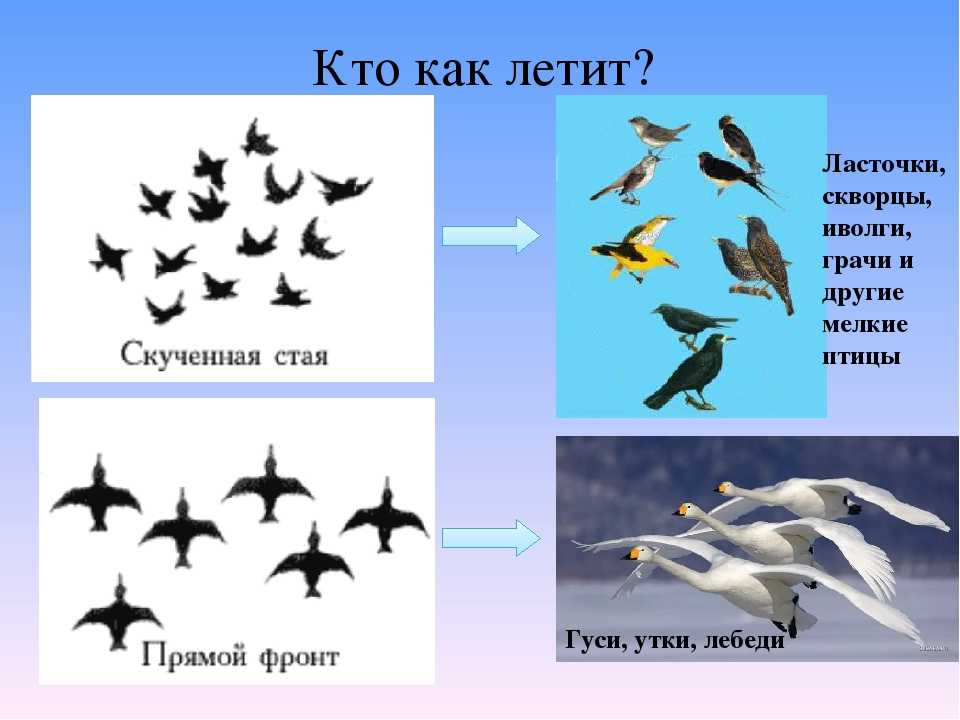 Кто как летит?

Скученная стая

Ласточки, скворцы, иволги, грачи и другие мелкие птицы

Прямой фронт

Гуси, утки, лебеди